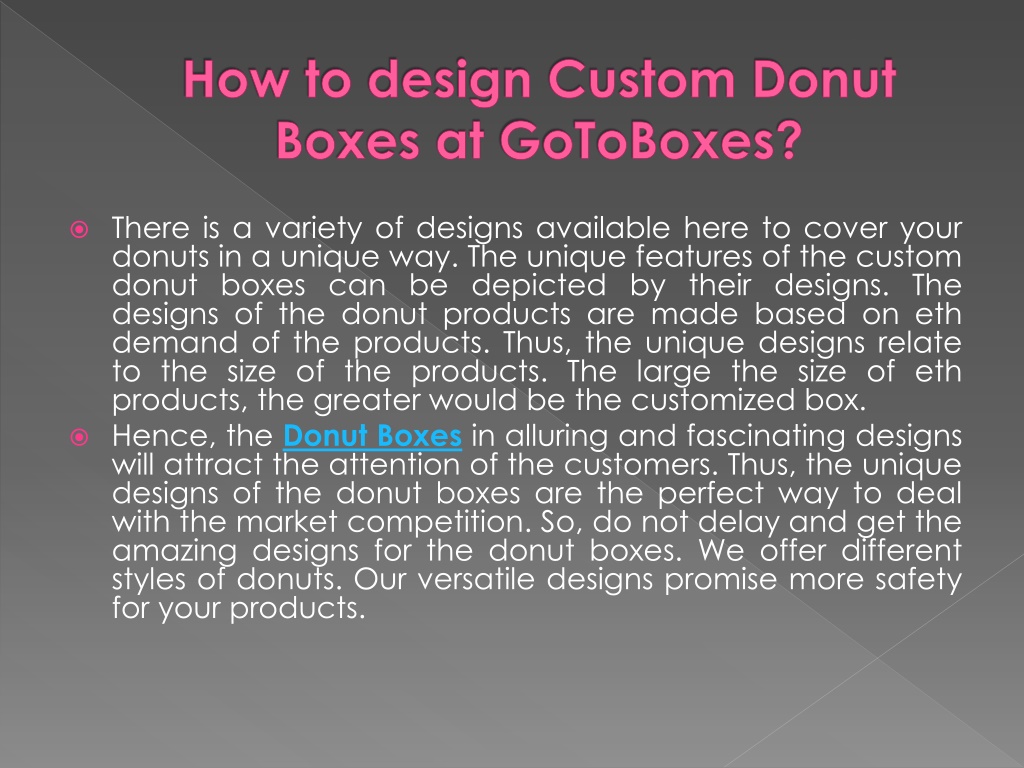 How to design Custom Donut Boxes at GoToBoxes?

There is a variety of designs available here to cover your donuts in a unique way. The unique features of the custom donut boxes can be depicted by their designs. The designs of the donut products are made based on eth demand of the products. Thus, the unique designs relate to the size of the products. The large the size of eth products, the greater would be the customized box.

Hence, the Donut Boxes in alluring and fascinating designs will attract the attention of the customers. Thus, the unique designs of the donut boxes are the perfect way to deal with the market competition. So, do not delay and get the amazing designs for the donut boxes. We offer different styles of donuts. Our versatile designs promise more safety for your products.